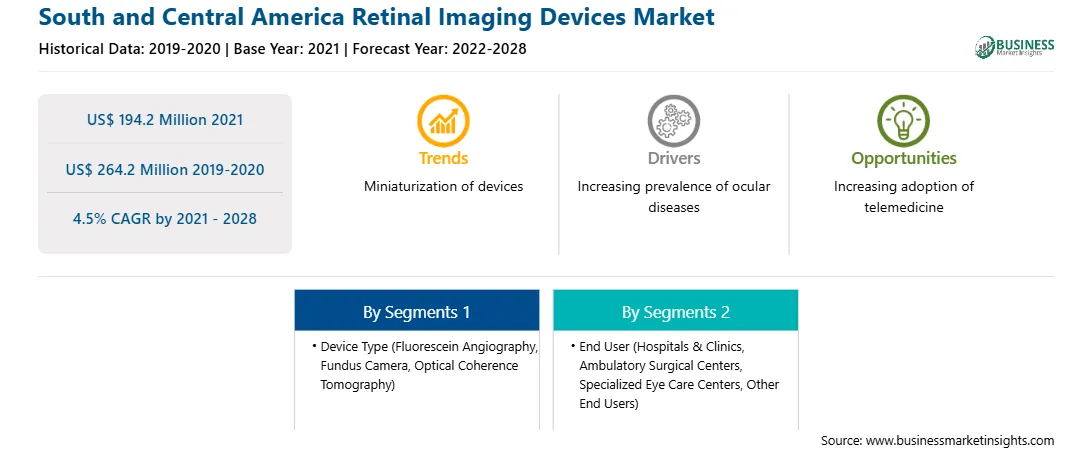 South and Central America Retinal Imaging Devices Market

Historical Data: 2019-2020 | Base Year: 2021 | Forecast Year: 2022-2028

BUSINESS Market Insights

US$ 194.2 Million 2021

US$ 264.2 Million 2019-2020

4.5% CAGR by 2021 - 2028

Trends

Miniaturization of devices

Drivers

Increasing prevalence of ocular diseases

Opportunities

Increasing adoption of telemedicine

By Segments 1

• Device Type (Fluorescein Angiography, Fundus Camera, Optical Coherence Tomography)

By Segments 2

• End User (Hospitals & Clinics, Ambulatory Surgical Centers, Specialized Eye Care Centers, Other End Users)

Source: www.businessmarketinsights.com